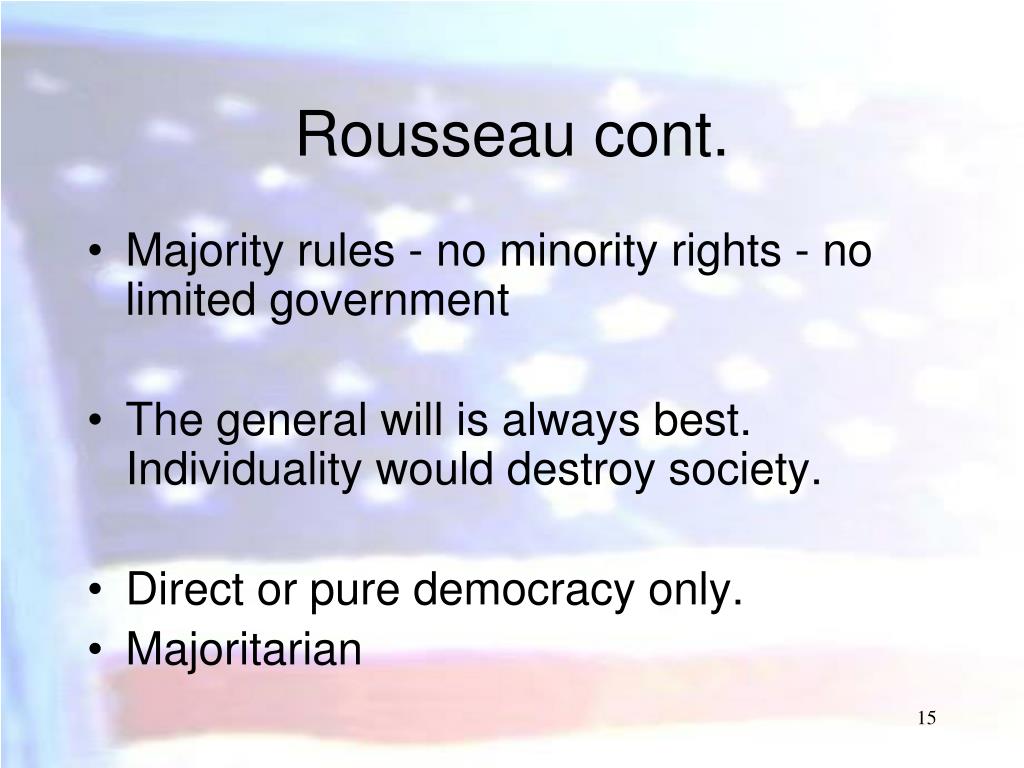 Rousseau cont.

• Majority rules - no minority rights - no limited government

• The general will is always best. Individuality would destroy society.

• Direct or pure democracy only.
• Majoritarian

15